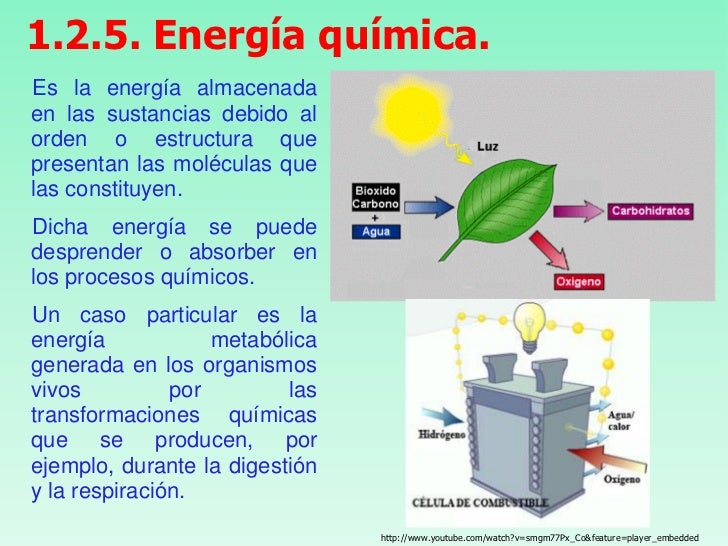 1.2.5. Energía química.

Es la energía almacenada en las sustancias debido al orden o estructura que presentan las moléculas que las constituyen.

Dicha energía se puede desprender o absorber en los procesos químicos.

Un caso particular es la energía metabólica generada en los organismos vivos por las transformaciones químicas que se producen, por ejemplo, durante la digestión y la respiración.

Luz

Bioxido Carbono + Agua

Carbohidratos

Oxigeno

Hidrógeno

Agua/ calor

Oxígeno

CÉLULA DE COMBUSTIBLE

http://www.youtube.com/watch?v=smgm77Px_Co&feature=player_embedded